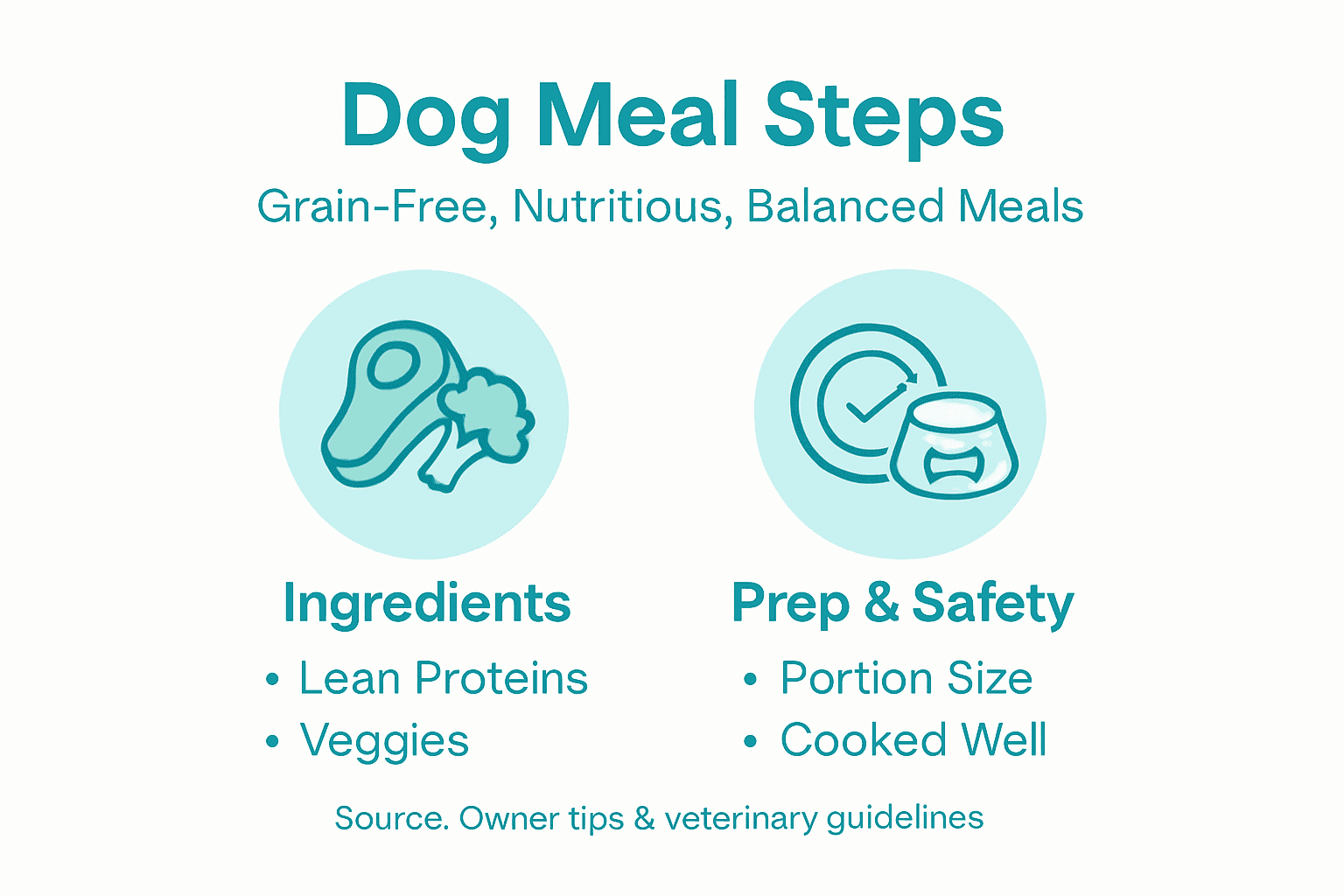 Dog Meal Steps

Grain-Free, Nutritious, Balanced Meals

Ingredients

• Lean Proteins
• Veggies

Prep & Safety

• Portion Size
• Cooked Well

Source. Owner tips & veterinary guidelines